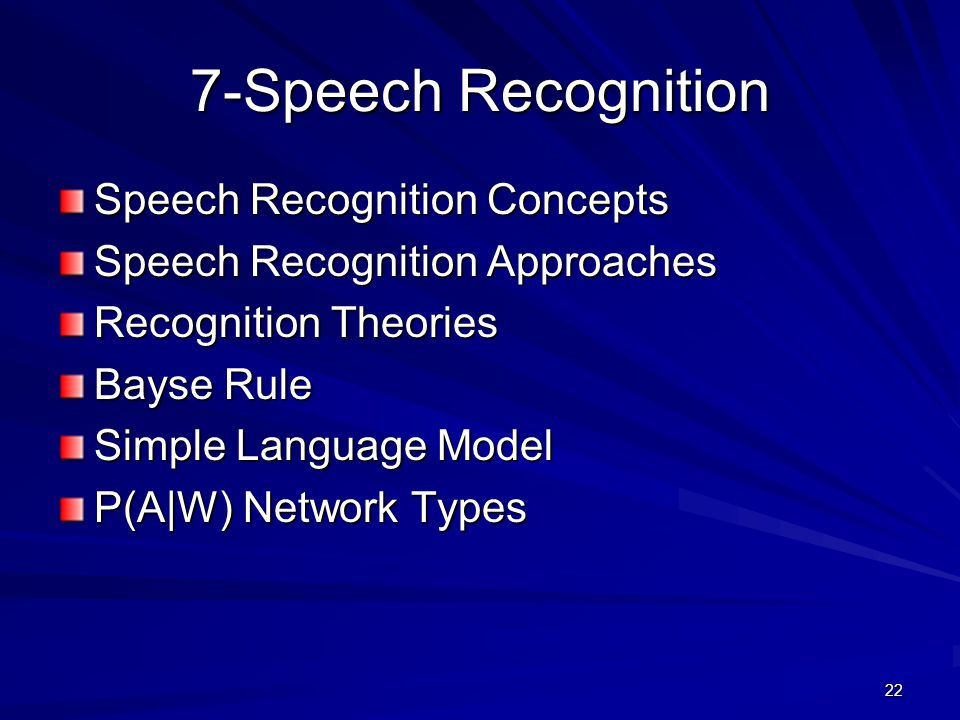 7-Speech Recognition

Speech Recognition Concepts
Speech Recognition Approaches
Recognition Theories
Bayse Rule
Simple Language Model
P(A|W) Network Types

22